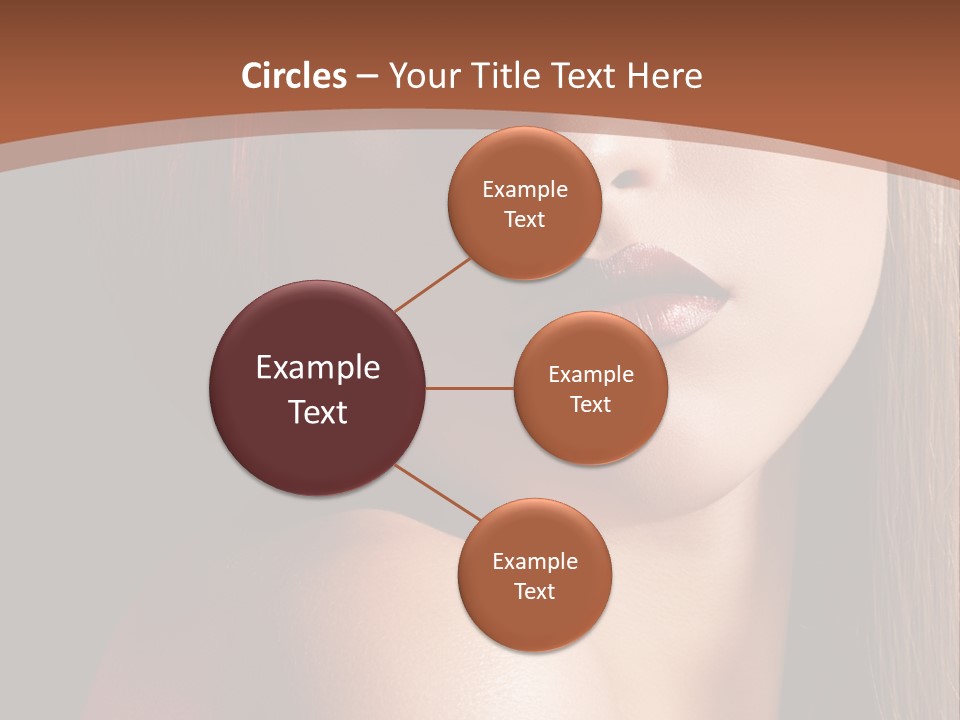 Circles – Your Title Text Here

Example Text

Example Text

Example Text

Example Text